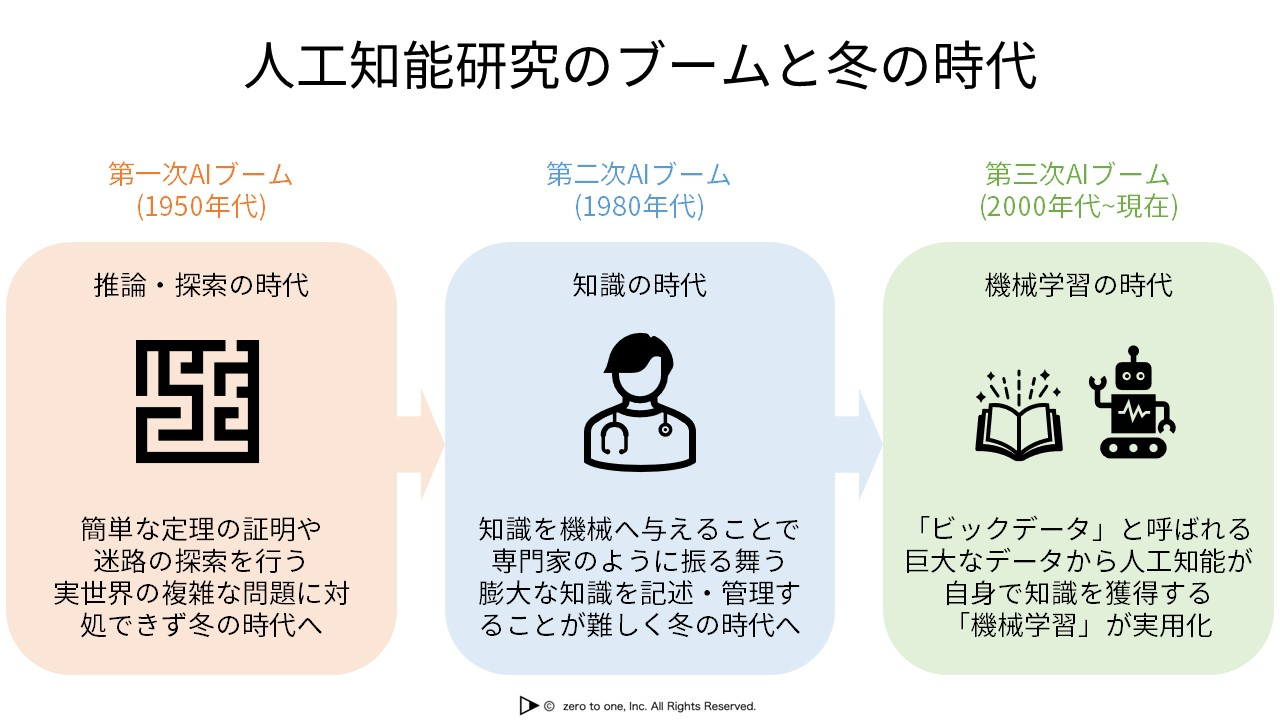 人工知能研究のブームと冬の時代

第一次AIブーム
(1950年代)

推論・探索の時代

簡単な定理の証明や
迷路の探索を行う
実世界の複雑な問題に対処できず冬の時代へ

第二次AIブーム
(1980年代)

知識の時代

知識を機械へ与えることで
専門家のように振る舞う
膨大な知識を記述・管理することが難しく冬の時代へ

第三次AIブーム
(2000年代~現在)

機械学習の時代

「ビックデータ」と呼ばれる
巨大なデータから人工知能が
自身で知識を獲得する
「機械学習」が実用化

© zero to one, Inc. All Rights Reserved.